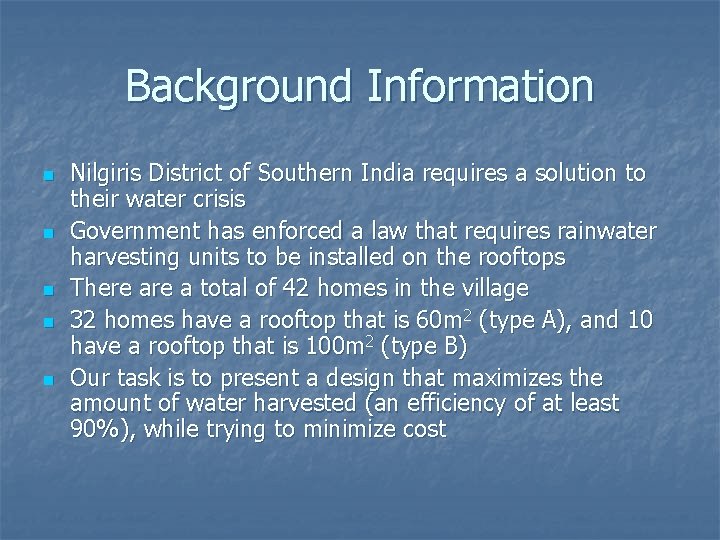 Background Information

- Nilgiris District of Southern India requires a solution to their water crisis
- Government has enforced a law that requires rainwater harvesting units to be installed on the rooftops
- There are a total of 42 homes in the village
- 32 homes have a rooftop that is $60m^2$ (type A), and 10 have a rooftop that is $100m^2$ (type B)
- Our task is to present a design that maximizes the amount of water harvested (an efficiency of at least 90%), while trying to minimize cost